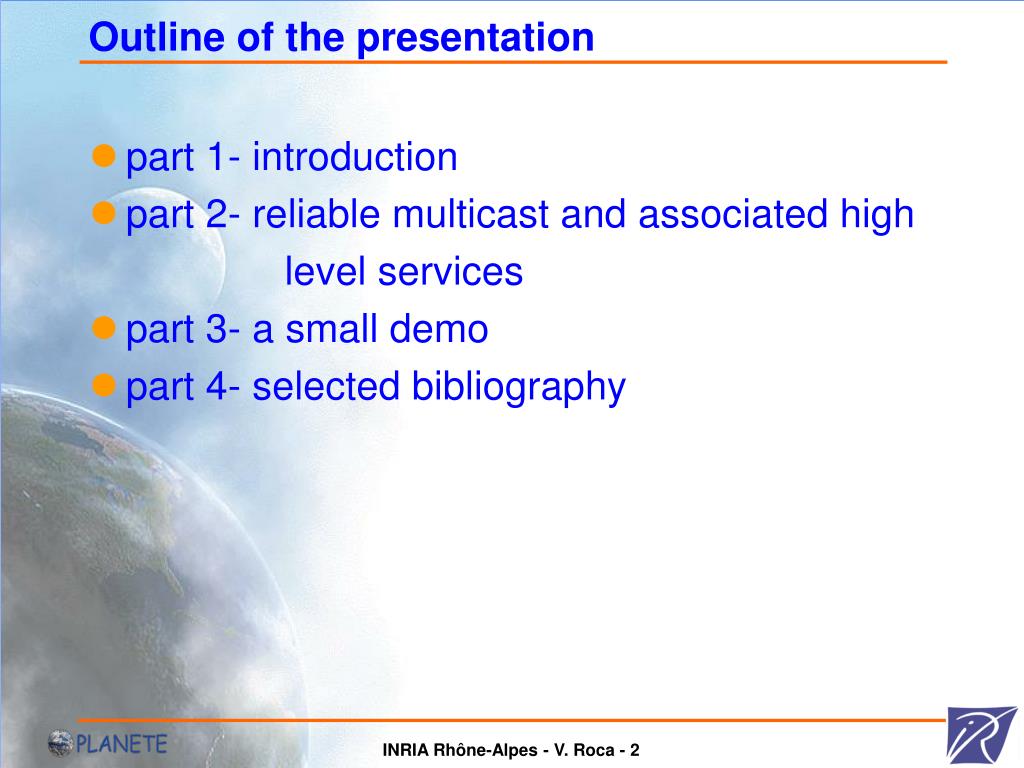 Outline of the presentation

part 1- introduction
part 2- reliable multicast and associated high level services
part 3- a small demo
part 4- selected bibliography

PLANETE

INRIA Rhône-Alpes - V. Roca - 2